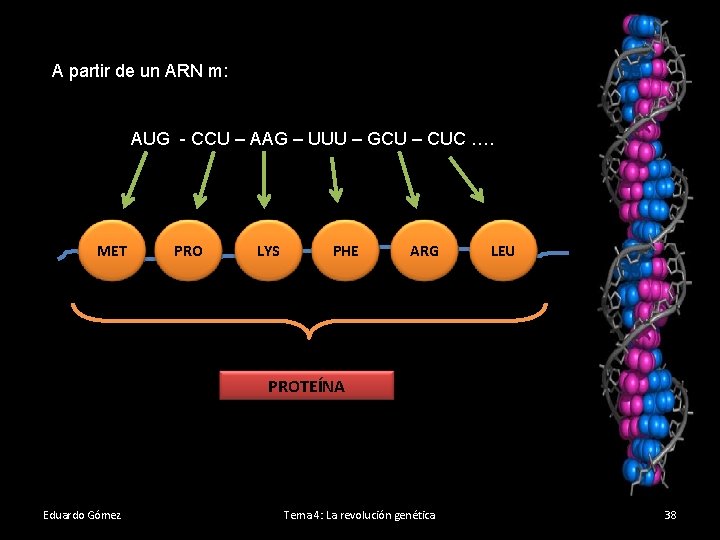 A partir de un ARN m:

AUG - CCU – AAG – UUU – GCU – CUC ….

MET PRO LYS PHE ARG LEU

PROTEÍNA

Eduardo Gómez

Tema 4: La revolución genética

38